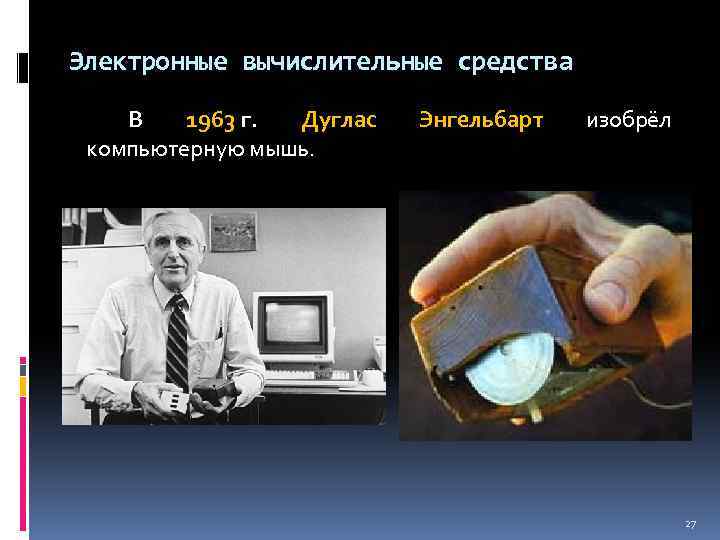 Электронные вычислительные средства

В 1963 г. Дуглас Энгельбарт изобрёл компьютерную мышь.

27